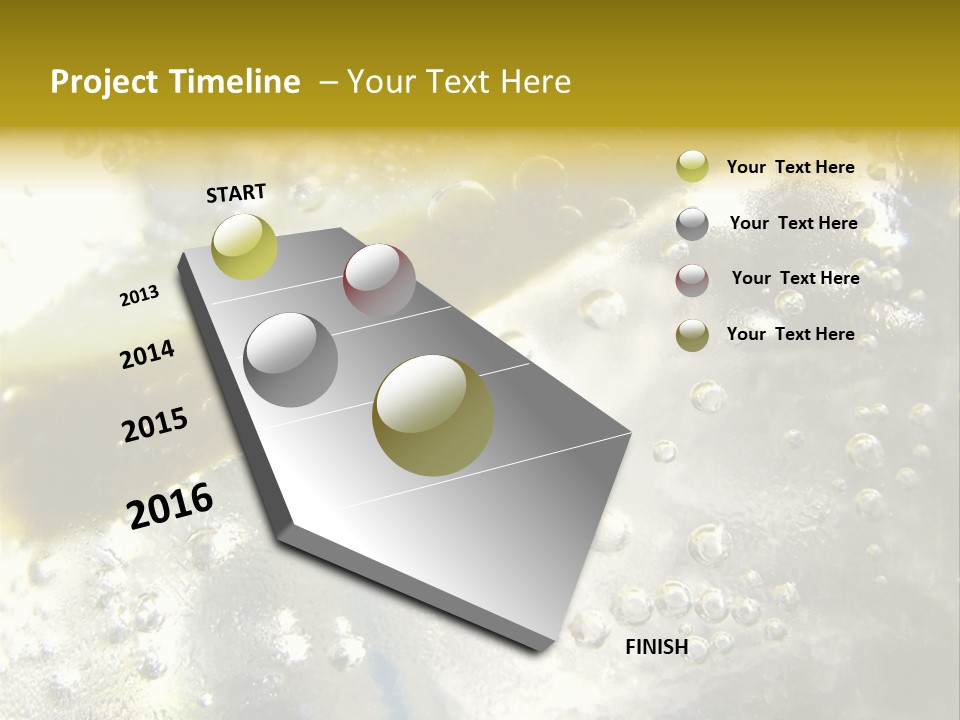 Project Timeline – Your Text Here

START

2013

2014

2015

2016

FINISH

Your Text Here

Your Text Here

Your Text Here

Your Text Here